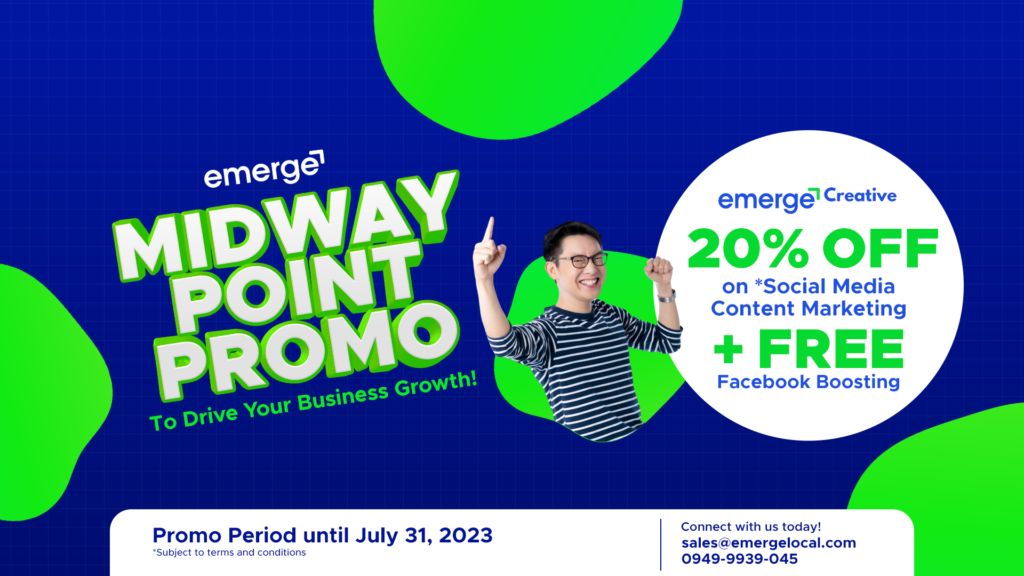 emerge

MIDWAY POINT PROMO

To Drive Your Business Growth!

emerge Creative

20% OFF

on *Social Media Content Marketing

+ FREE

Facebook Boosting

Promo Period until July 31, 2023

*Subject to terms and conditions

Connect with us today!
sales@emergelocal.com
0949-9939-045